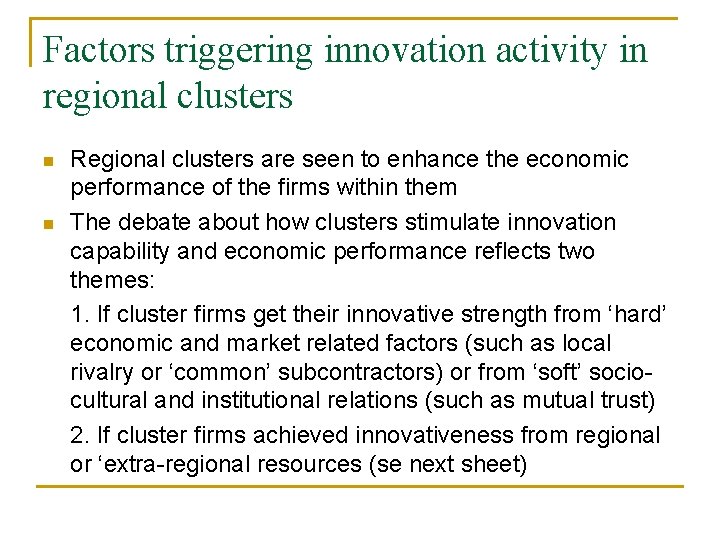 Factors triggering innovation activity in regional clusters

Regional clusters are seen to enhance the economic performance of the firms within them

The debate about how clusters stimulate innovation capability and economic performance reflects two themes:

1. If cluster firms get their innovative strength from ‘hard’ economic and market related factors (such as local rivalry or ‘common’ subcontractors) or from ‘soft’ socio-cultural and institutional relations (such as mutual trust)

2. If cluster firms achieved innovativeness from regional or ‘extra-regional resources (se next sheet)